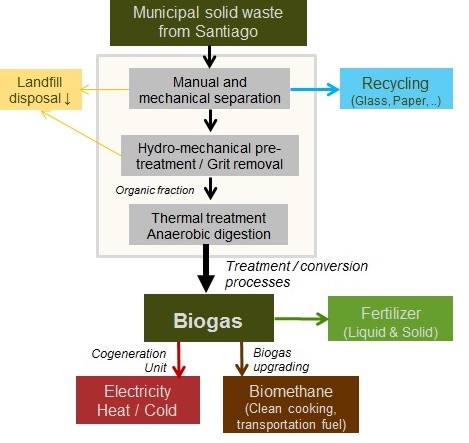 Municipal solid waste from Santiago

Landfill disposal ↓

Manual and mechanical separation

Recycling (Glass, Paper, ..)

Hydro-mechanical pre-treatment / Grit removal

Organic fraction

Thermal treatment Anaerobic digestion

Treatment / conversion processes

Biogas

Fertilizer (Liquid & Solid)

Cogeneration Unit

Biogas upgrading

Electricity Heat / Cold

Biomethane (Clean cooking, transportation fuel)